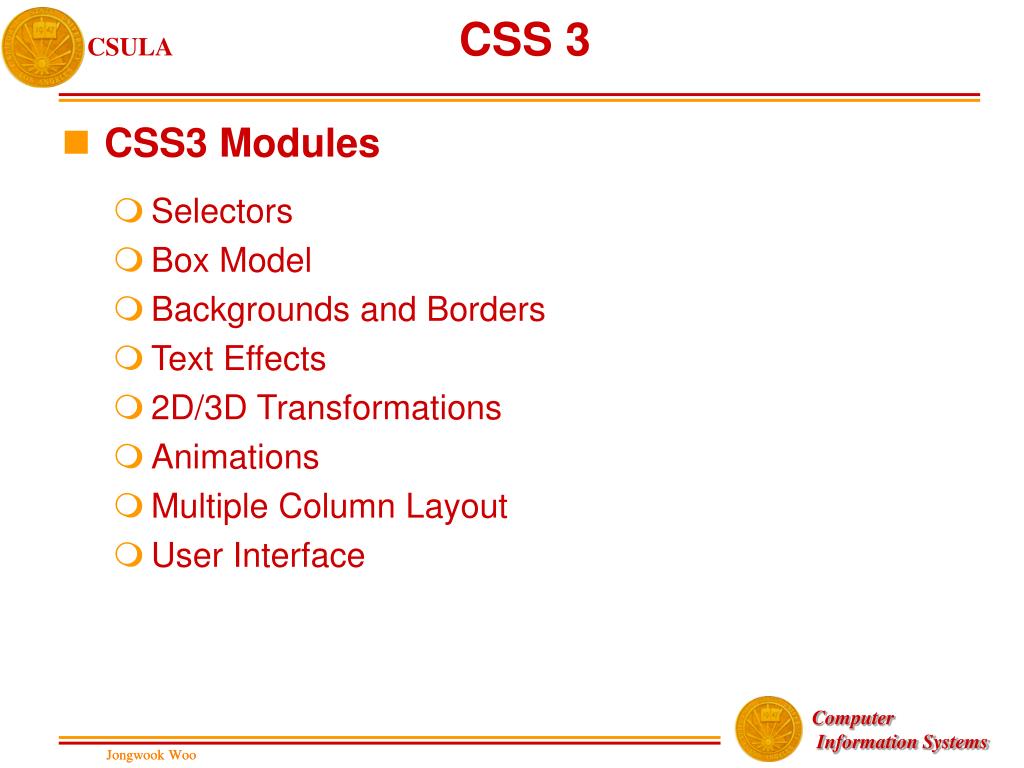 CSULA

CSS 3

CSS3 Modules

Selectors
Box Model
Backgrounds and Borders
Text Effects
2D/3D Transformations
Animations
Multiple Column Layout
User Interface

Jongwook Woo

Computer
Information Systems